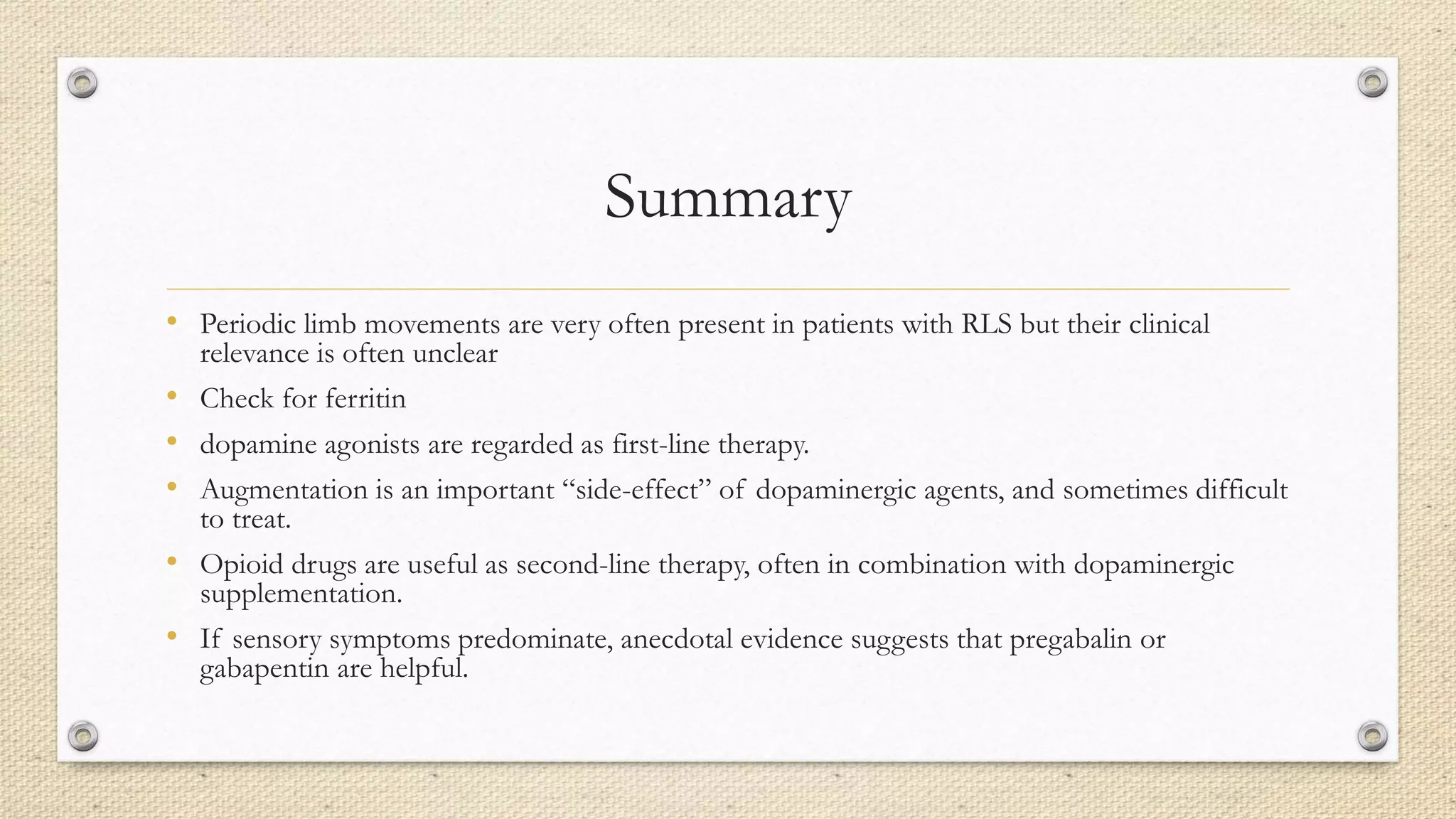 Summary

• Periodic limb movements are very often present in patients with RLS but their clinical relevance is often unclear
• Check for ferritin
• dopamine agonists are regarded as first-line therapy.
• Augmentation is an important “side-effect” of dopaminergic agents, and sometimes difficult to treat.
• Opioid drugs are useful as second-line therapy, often in combination with dopaminergic supplementation.
• If sensory symptoms predominate, anecdotal evidence suggests that pregabalin or gabapentin are helpful.